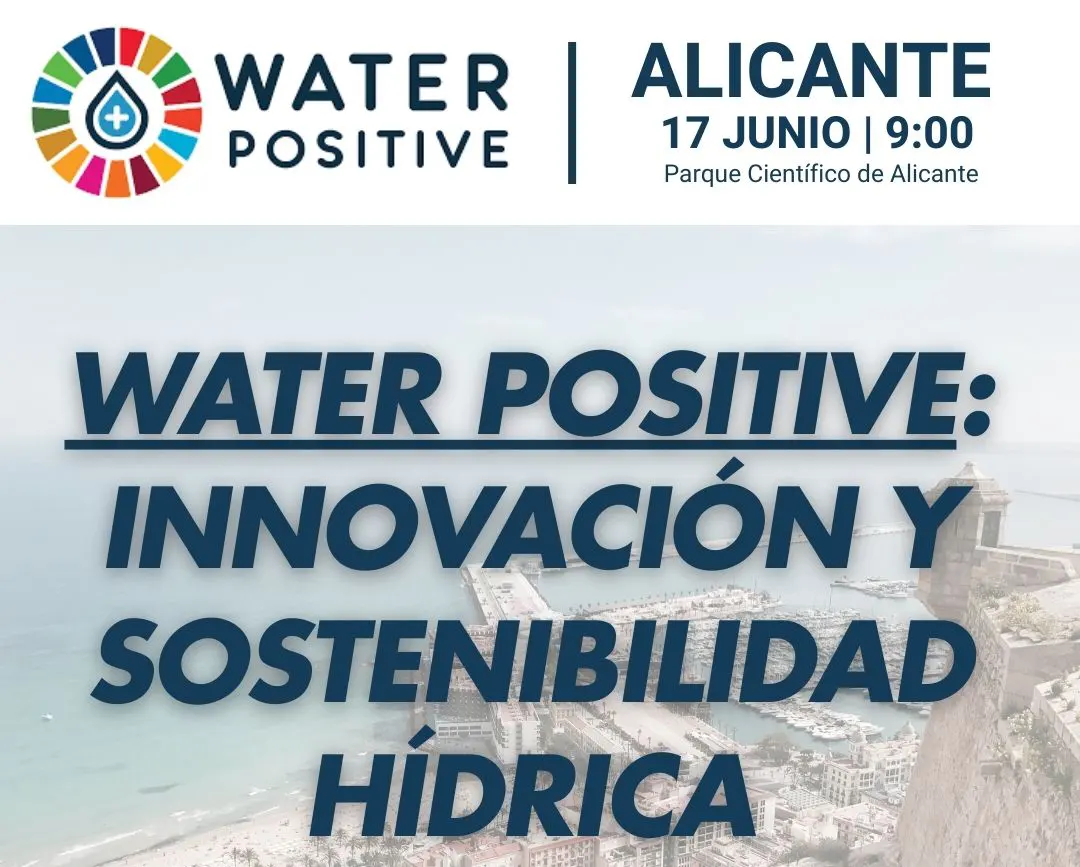 WATER POSITIVE

ALICANTE
17 JUNIO | 9:00
Parque Científico de Alicante

WATER POSITIVE:
INNOVACIÓN Y SOSTENIBILIDAD HÍDRICA